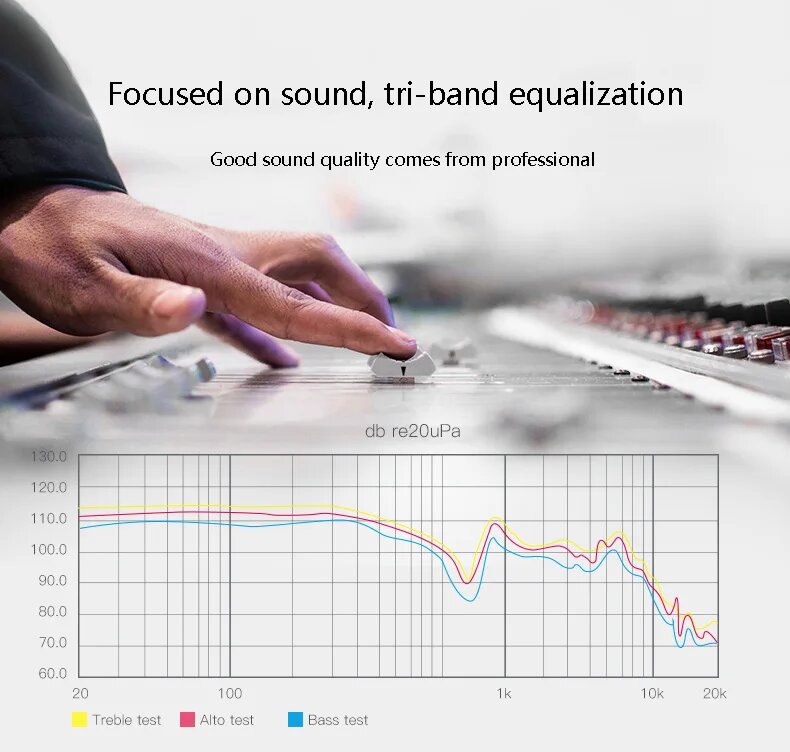 Focused on sound, tri-band equalization

Good sound quality comes from professional

db re20uPa

130.0
120.0
110.0
100.0
90.0
80.0
70.0
60.0

20
100
1k
10k
20k

Treble test
Alto test
Bass test